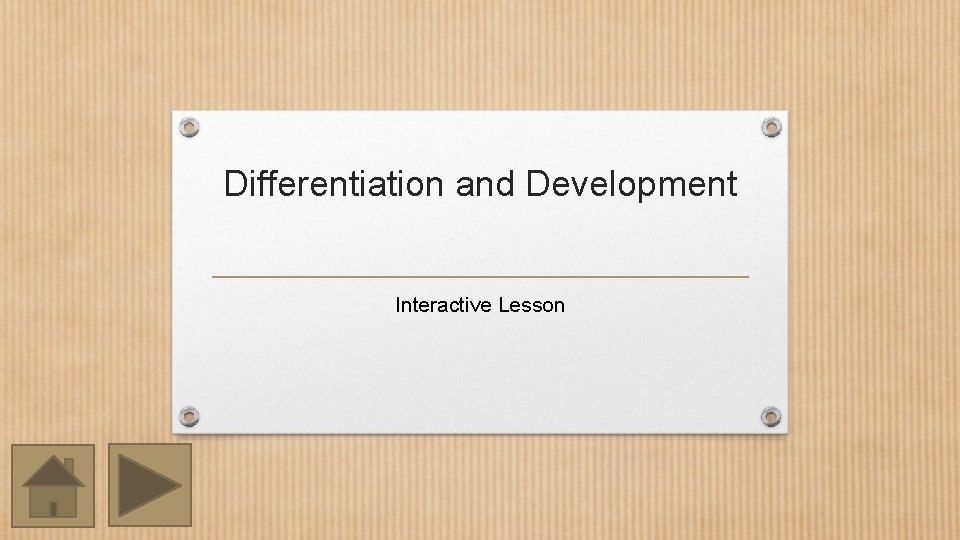 Differentiation and Development

Interactive Lesson